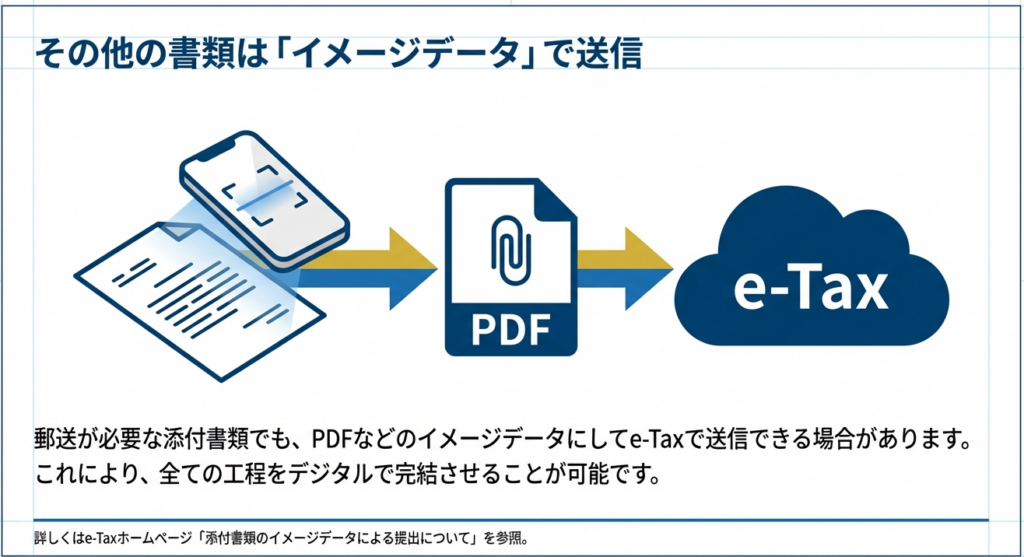 その他の書類は「イメージデータ」で送信

PDF

e-Tax

郵送が必要な添付書類でも、PDFなどのイメージデータにしてe-Taxで送信できる場合があります。これにより、全ての工程をデジタルで完結させることが可能です。

詳しくはe-Taxホームページ「添付書類のイメージデータによる提出について」を参照。